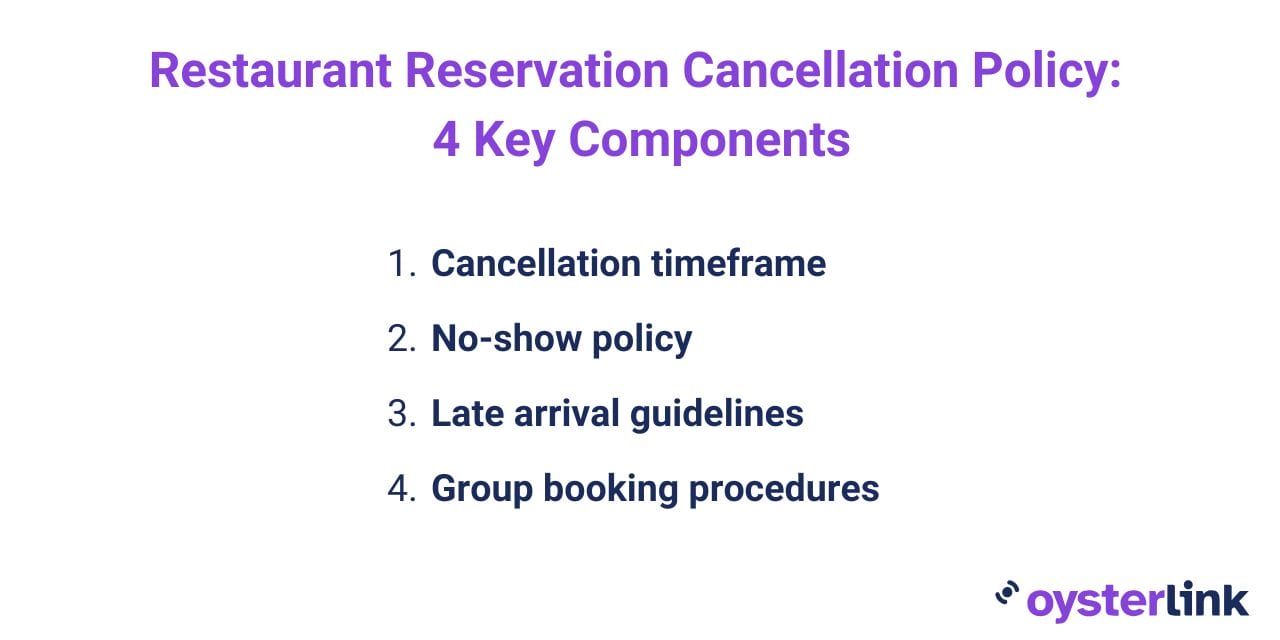 Restaurant Reservation Cancellation Policy: 4 Key Components

1. Cancellation timeframe
2. No-show policy
3. Late arrival guidelines
4. Group booking procedures

oysterlink